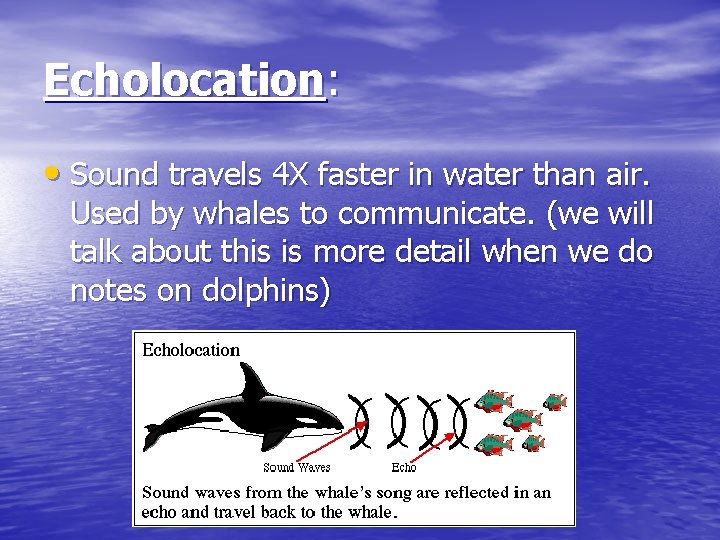 Echolocation:

• Sound travels 4X faster in water than air. Used by whales to communicate. (we will talk about this is more detail when we do notes on dolphins)

Echolocation

Sound Waves

Echo

Sound waves from the whale's song are reflected in an echo and travel back to the whale.